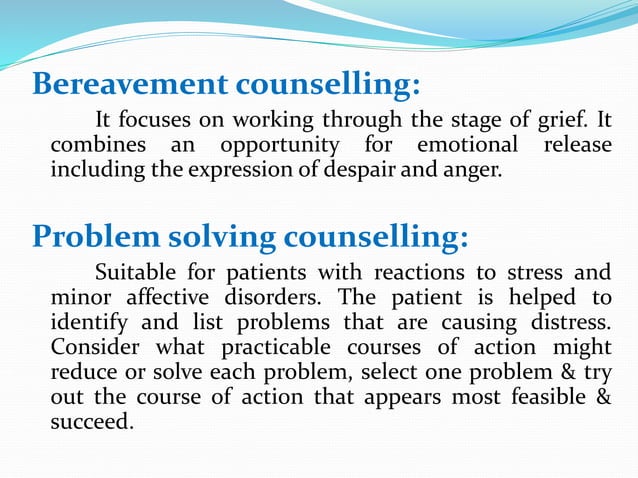 Bereavement counselling:

It focuses on working through the stage of grief. It combines an opportunity for emotional release including the expression of despair and anger.

Problem solving counselling:

Suitable for patients with reactions to stress and minor affective disorders. The patient is helped to identify and list problems that are causing distress. Consider what practicable courses of action might reduce or solve each problem, select one problem & try out the course of action that appears most feasible & succeed.